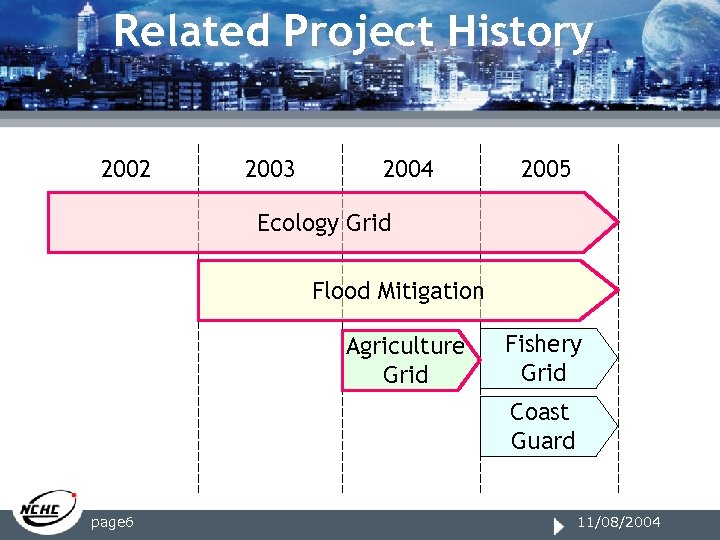 Related Project History

2002 2003 2004 2005

Ecology Grid

Flood Mitigation

Agriculture Grid

Fishery Grid

Coast Guard

NCHC

page6

11/08/2004